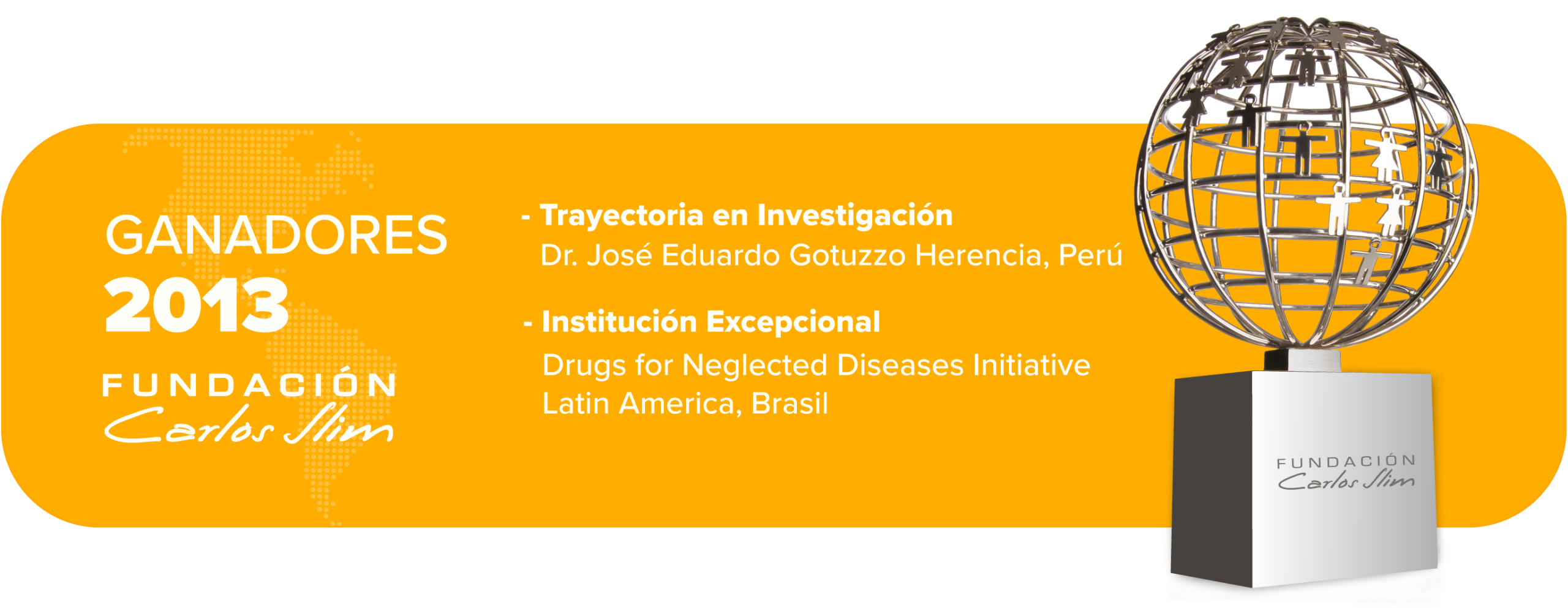 GANADORES
2013

FUNDACIÓN
Carlos Slim

- Trayectoria en Investigación
Dr. José Eduardo Gotuzzo Herencia, Perú

- Institución Excepcional
Drugs for Neglected Diseases Initiative
Latin America, Brasil

FUNDACIÓN
Carlos Slim